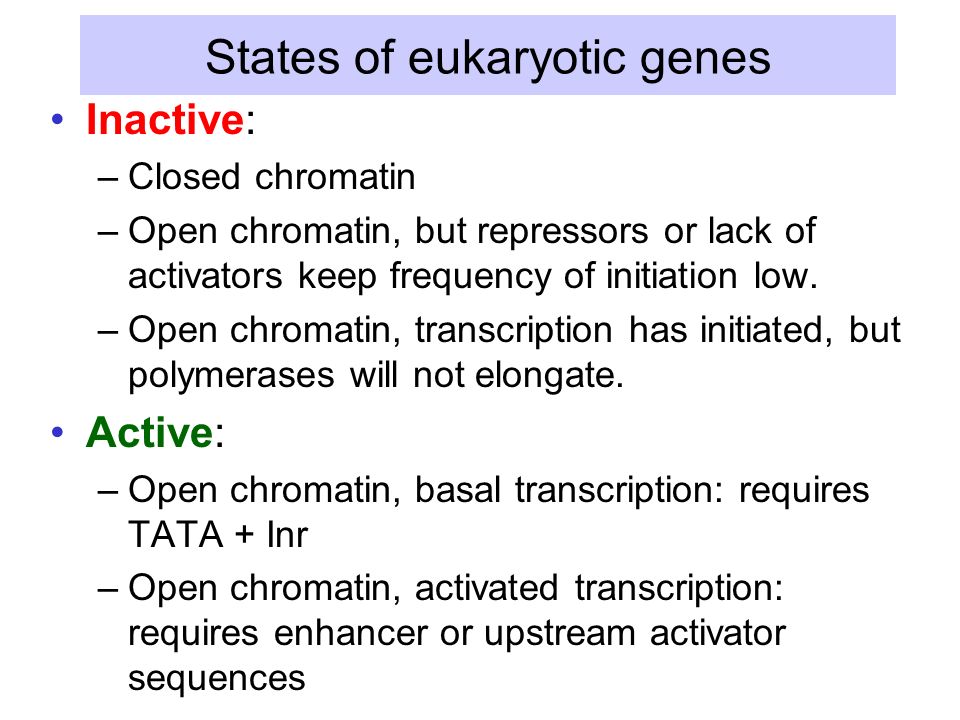 States of eukaryotic genes

• Inactive:
– Closed chromatin
– Open chromatin, but repressors or lack of activators keep frequency of initiation low.
– Open chromatin, transcription has initiated, but polymerases will not elongate.

• Active:
– Open chromatin, basal transcription: requires TATA + Inr
– Open chromatin, activated transcription: requires enhancer or upstream activator sequences